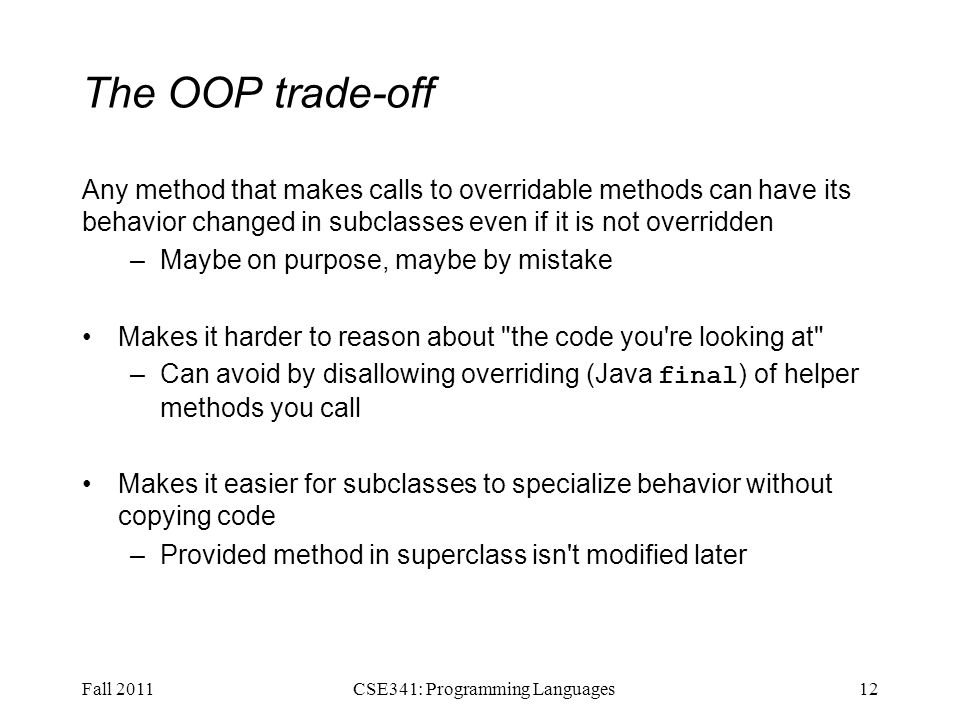 The OOP trade-off

Any method that makes calls to overridable methods can have its behavior changed in subclasses even if it is not overridden

– Maybe on purpose, maybe by mistake

• Makes it harder to reason about "the code you're looking at"
– Can avoid by disallowing overriding (Java final) of helper methods you call

• Makes it easier for subclasses to specialize behavior without copying code
– Provided method in superclass isn't modified later

Fall 2011

CSE341: Programming Languages

12